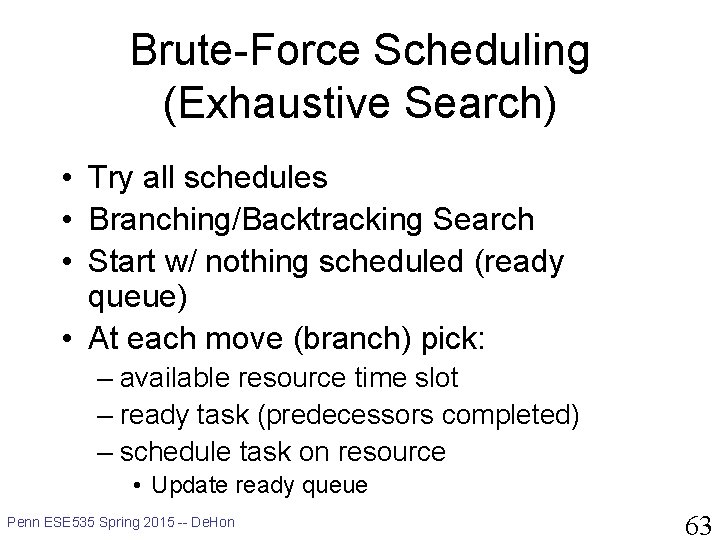 Brute-Force Scheduling
(Exhaustive Search)

• Try all schedules
• Branching/Backtracking Search
• Start w/ nothing scheduled (ready queue)
• At each move (branch) pick:
– available resource time slot
– ready task (predecessors completed)
– schedule task on resource
• Update ready queue

Penn ESE535 Spring 2015 -- DeHon

63